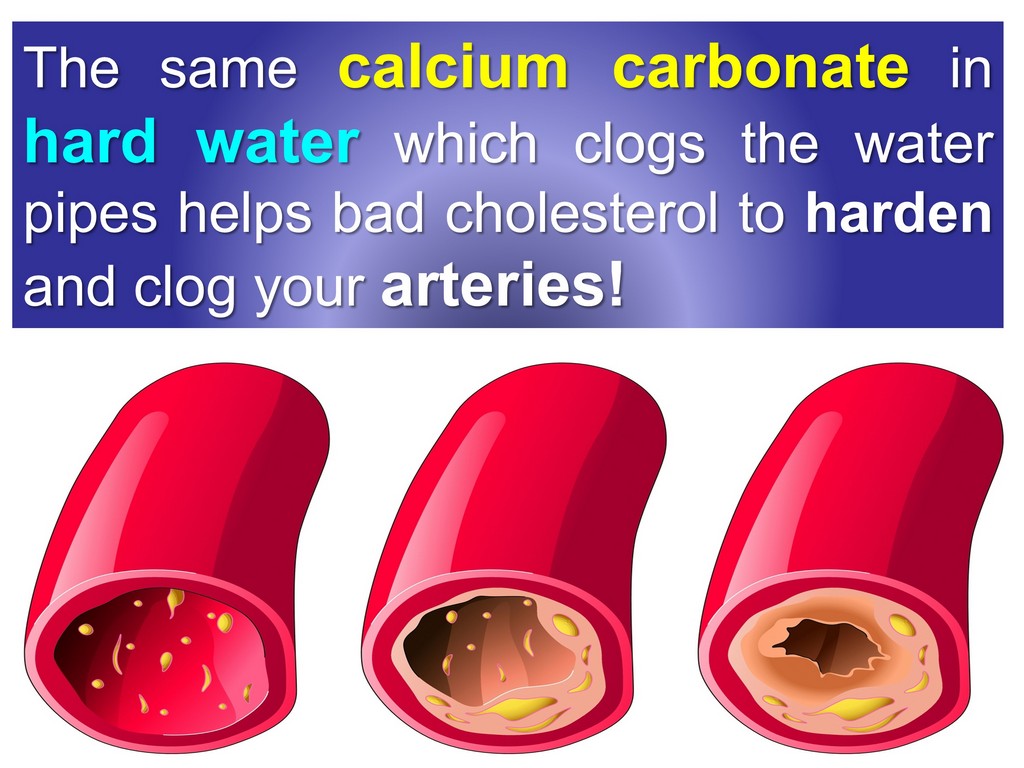 The same calcium carbonate in hard water which clogs the water pipes helps bad cholesterol to harden and clog your arteries!